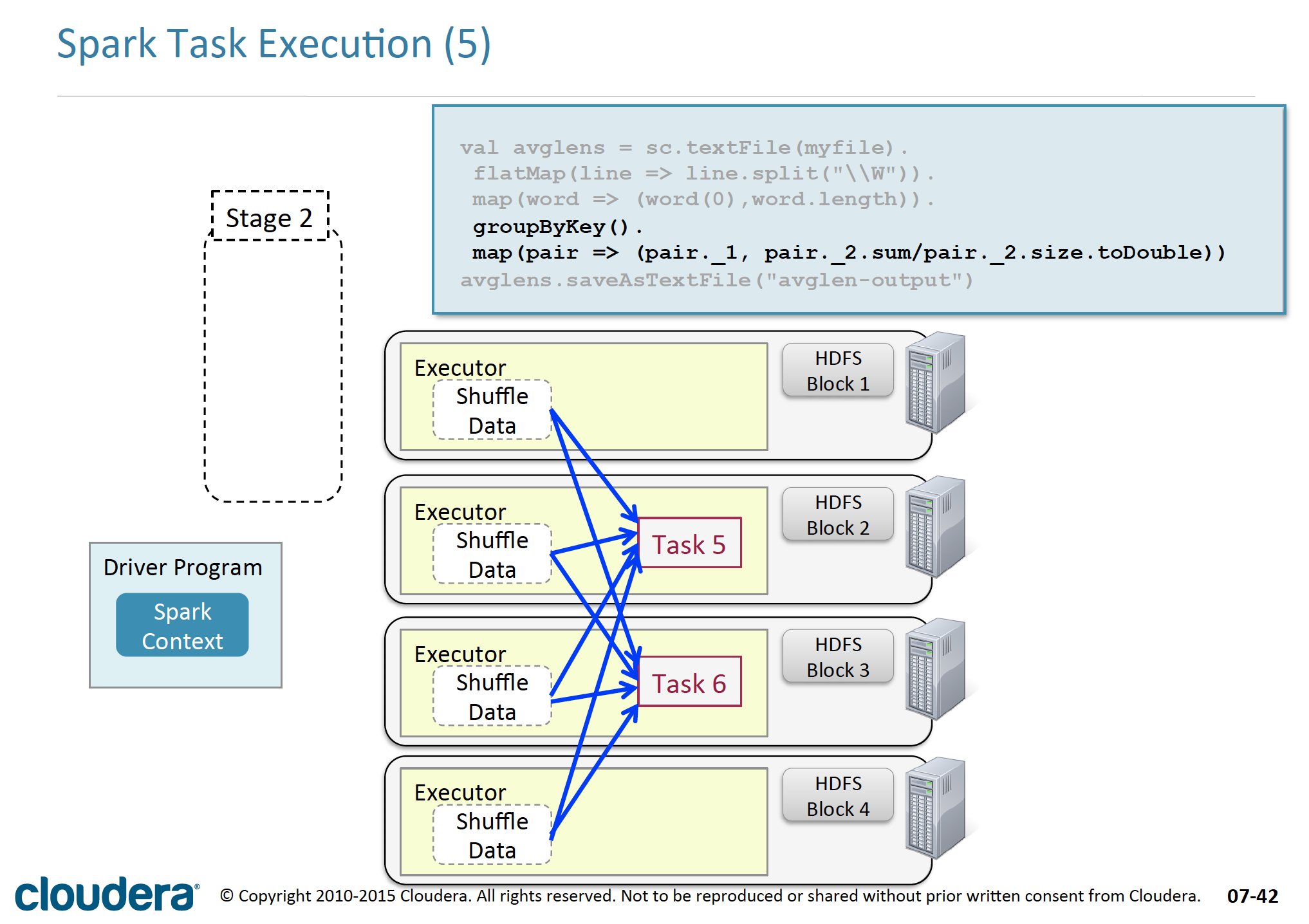 Spark Task Execution (5)

val avglens = sc.textFile(myfile).
flatMap(line => line.split("\\W")).
map(word => (word(0),word.length)).
groupByKey().
map(pair => (pair._1, pair._2.sum/pair._2.size.toDouble))
avglens.saveAsTextFile("avglen-output")

Stage 2

Driver Program

Spark Context

Executor

Shuffle Data

HDFS Block 1

Executor

Shuffle Data

Task 5

HDFS Block 2

Executor

Shuffle Data

Task 6

HDFS Block 3

Executor

Shuffle Data

HDFS Block 4

cloudera

© Copyright 2010-2015 Cloudera. All rights reserved. Not to be reproduced or shared without prior written consent from Cloudera.

07-42